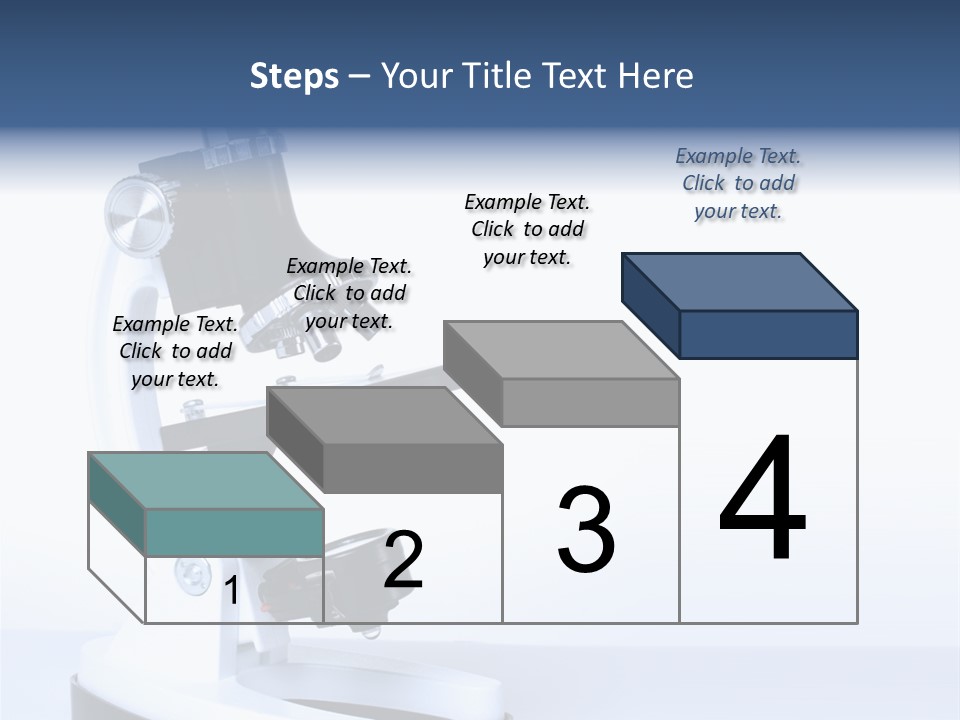 Steps – Your Title Text Here

Example Text. Click to add your text.

Example Text. Click to add your text.

Example Text. Click to add your text.

Example Text. Click to add your text.

1

2

3

4